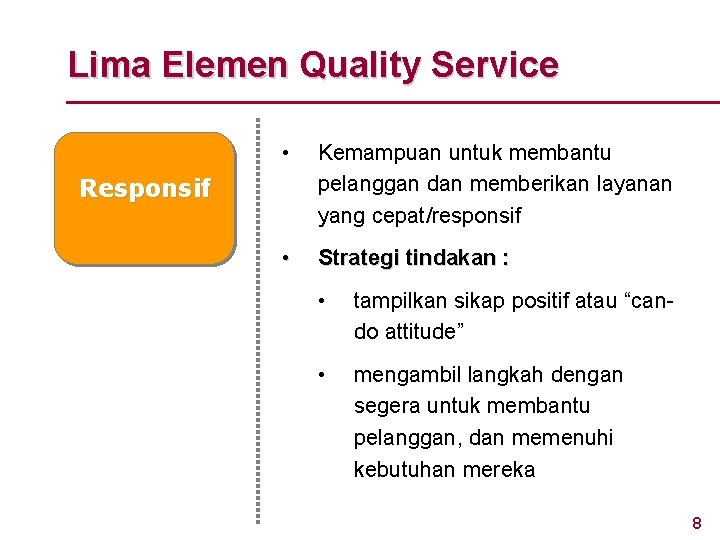 Lima Elemen Quality Service

Responsif

• Kemampuan untuk membantu pelanggan dan memberikan layanan yang cepat/responsif

• Strategi tindakan :

• tampilkan sikap positif atau “can-do attitude”

• mengambil langkah dengan segera untuk membantu pelanggan, dan memenuhi kebutuhan mereka

8